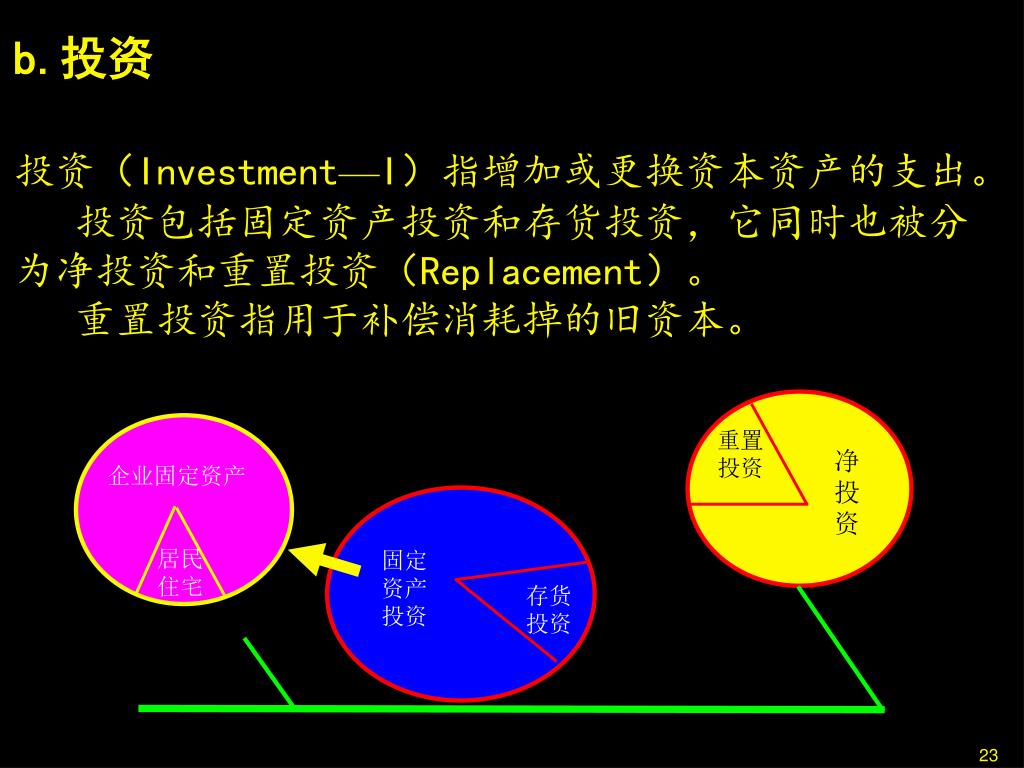 b. 投资

投资（Investment—I）指增加或更换资本资产的支出。

投资包括固定资产投资和存货投资，它同时也被分为净投资和重置投资（Replacement）。

重置投资指用于补偿消耗掉的旧资本。

企业固定资产

居民住宅

固定资产投资

存货投资

重置投资

净投资

23